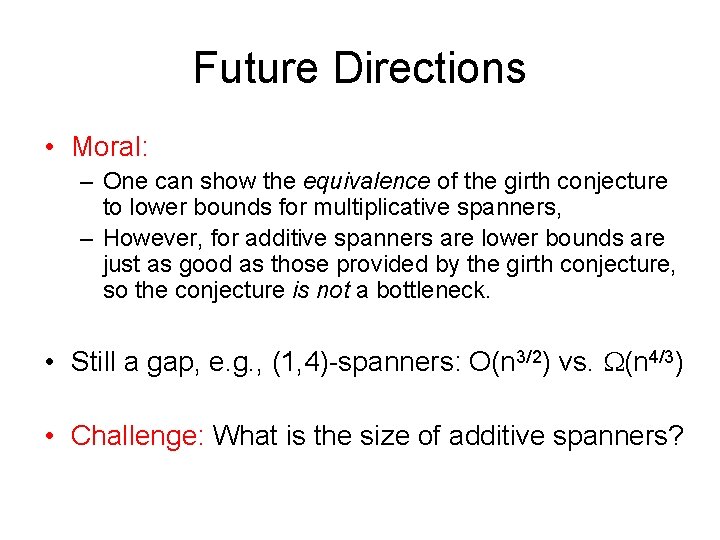 Future Directions

• Moral:
– One can show the equivalence of the girth conjecture to lower bounds for multiplicative spanners,
– However, for additive spanners are lower bounds are just as good as those provided by the girth conjecture, so the conjecture is not a bottleneck.

• Still a gap, e.g., (1,4)-spanners: $O(n^{3/2})$ vs. $\Omega(n^{4/3})$

• Challenge: What is the size of additive spanners?